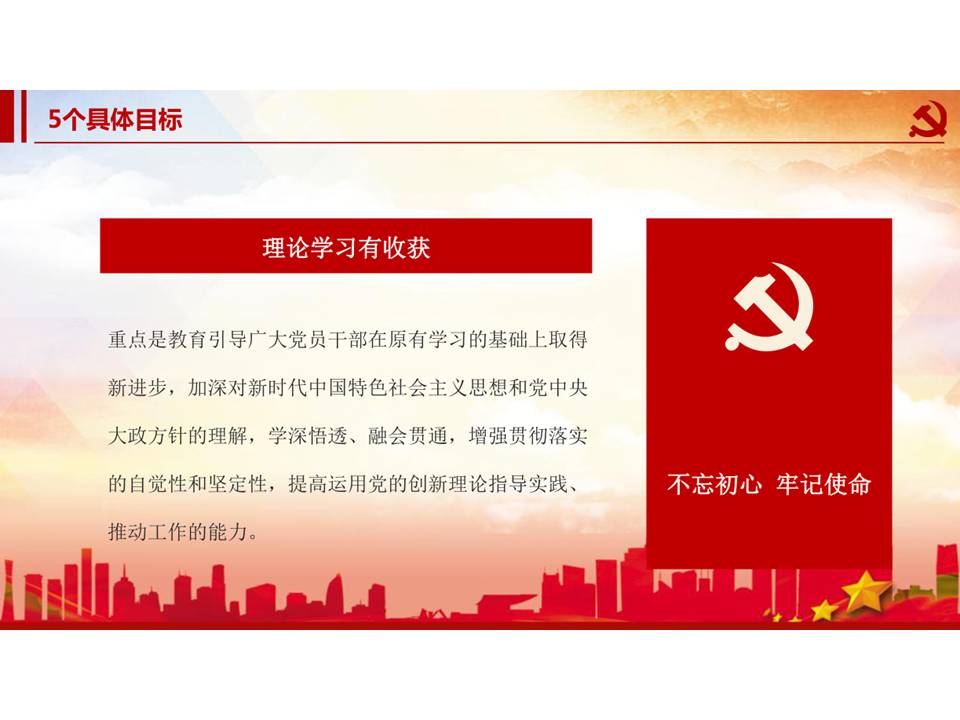 5个具体目标

理论学习有收获

重点是教育引导广大党员干部在原有学习的基础上取得新进步，加深对新时代中国特色社会主义思想和党中央大政方针的理解，学深悟透、融会贯通，增强贯彻落实的自觉性和坚定性，提高运用党的创新理论指导实践、推动工作的能力。

不忘初心 牢记使命